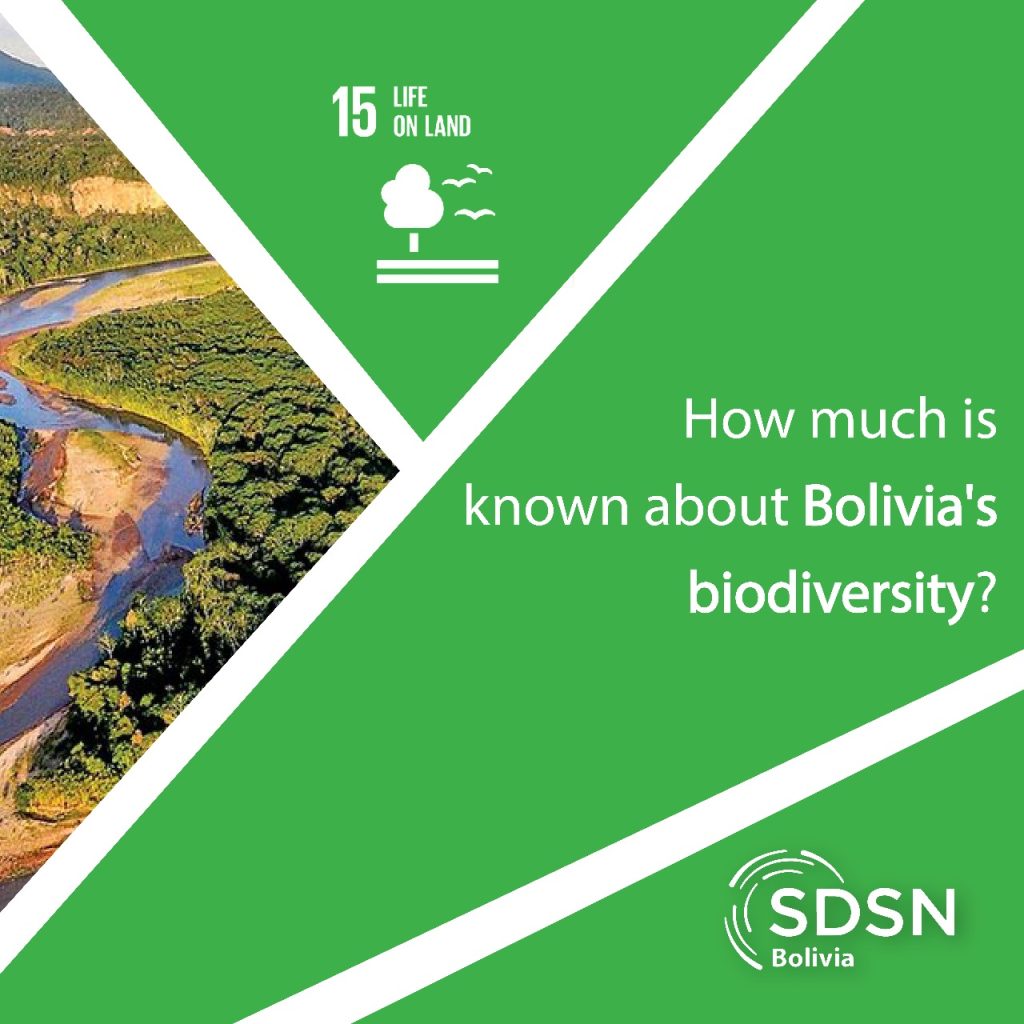 15 LIFE ON LAND

How much is known about Bolivia's biodiversity?

SDSN
Bolivia